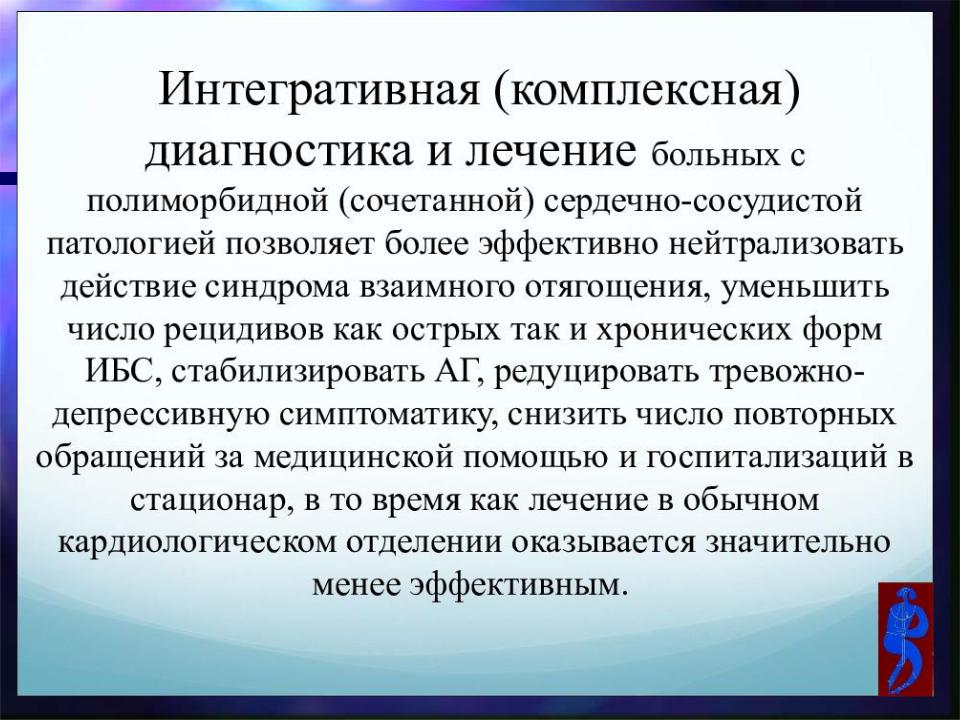 Интегративная (комплексная) диагностика и лечение больных с полиморбидной (сочетанной) сердечно-сосудистой патологией позволяет более эффективно нейтрализовать действие синдрома взаимного отягощения, уменьшить число рецидивов как острых так и хронических форм ИБС, стабилизировать АГ, редуцировать тревожно-депрессивную симптоматику, снизить число повторных обращений за медицинской помощью и госпитализаций в стационар, в то время как лечение в обычном кардиологическом отделении оказывается значительно менее эффективным.